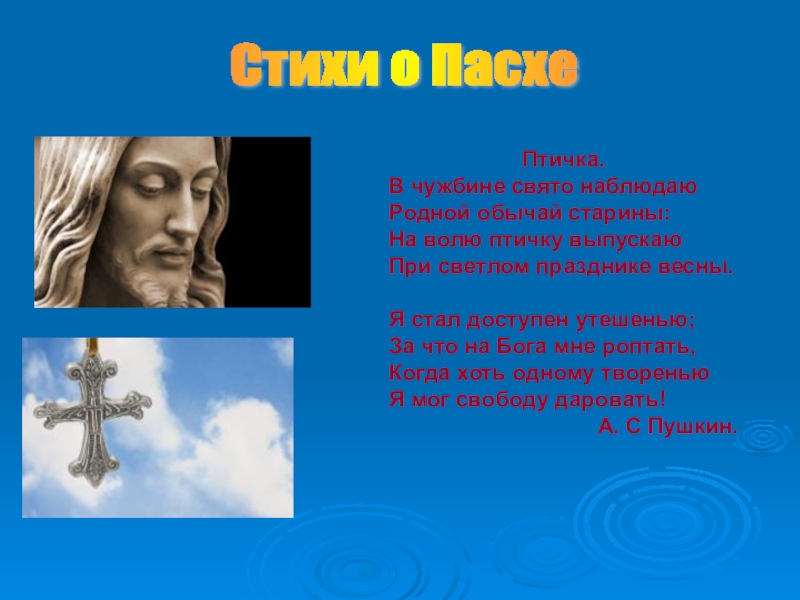 Стихи о Пасхе

Птичка.
В чужбине свято наблюдаю
Родной обычай старины:
На волю птичку выпускаю
При светлом празднике весны.

Я стал доступен утешенью;
За что на Бога мне роптать,
Когда хоть одному творенью
Я мог свободу даровать!
А. С Пушкин.